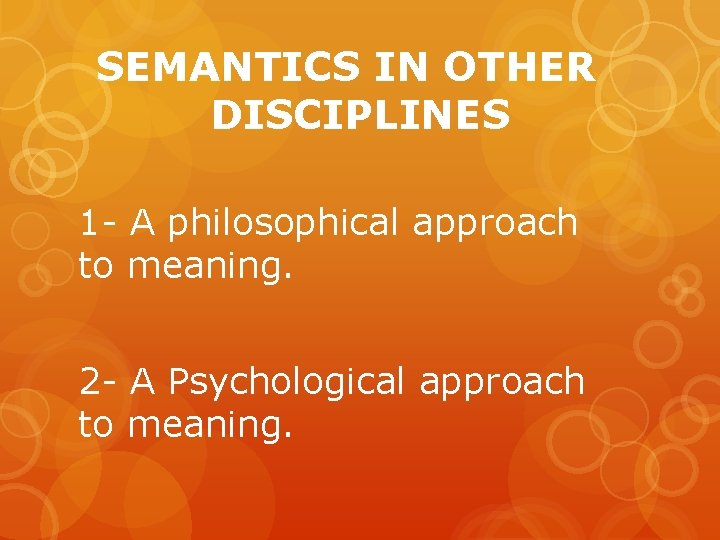 SEMANTICS IN OTHER DISCIPLINES

1- A philosophical approach to meaning.

2- A Psychological approach to meaning.